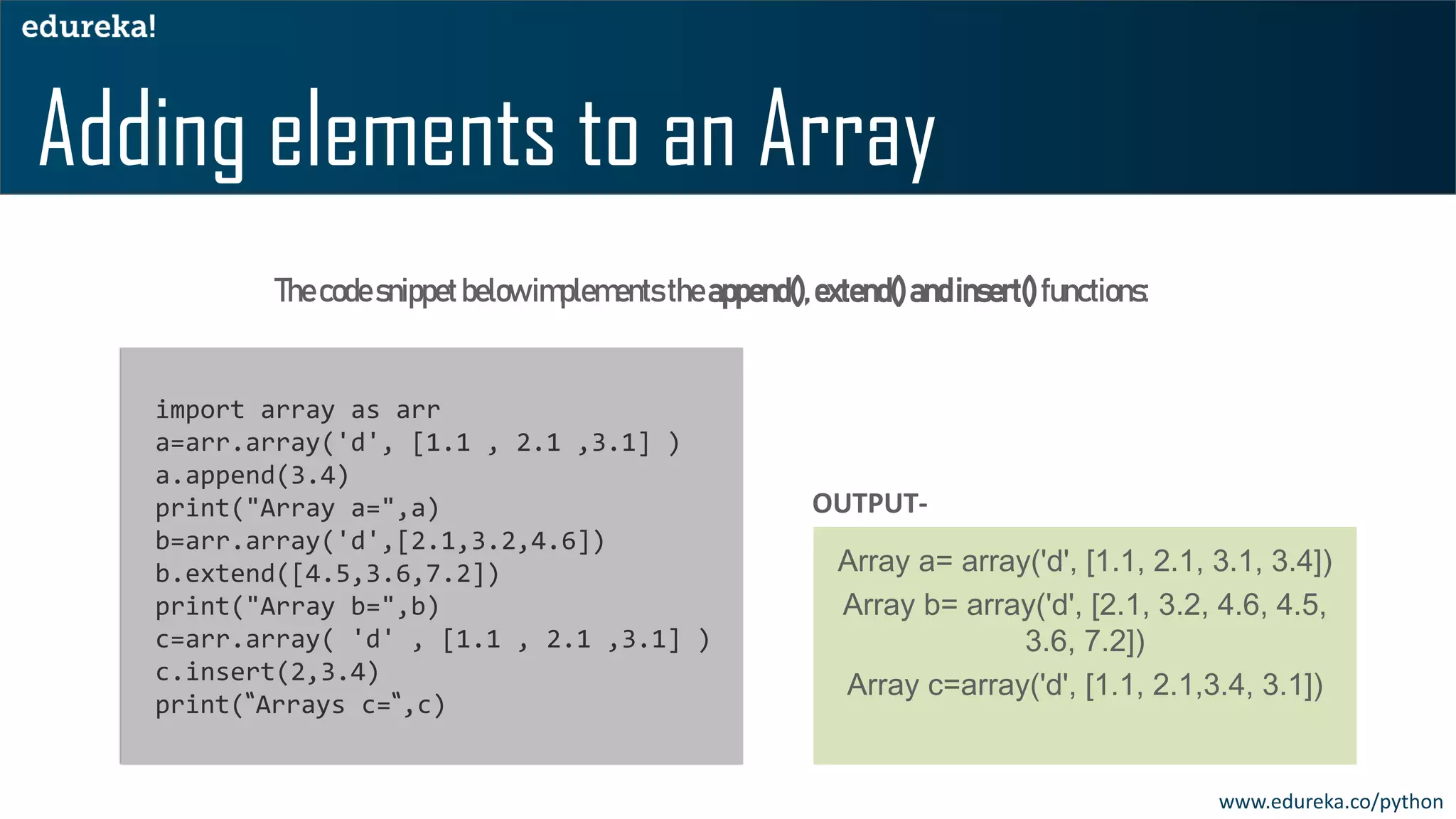 edureka!

Adding elements to an Array

The code snippet below implements the append(), extend() and insert() functions:

import array as arr
a=arr.array('d', [1.1 , 2.1 ,3.1] )
a.append(3.4)
print("Array a=",a)
b=arr.array('d',[2.1,3.2,4.6])
b.extend([4.5,3.6,7.2])
print("Array b=",b)
c=arr.array( 'd' , [1.1 , 2.1 ,3.1] )
c.insert(2,3.4)
print(“Arrays c=“,c)

OUTPUT-

Array a= array('d', [1.1, 2.1, 3.1, 3.4])
Array b= array('d', [2.1, 3.2, 4.6, 4.5, 3.6, 7.2])
Array c=array('d', [1.1, 2.1,3.4, 3.1])

www.edureka.co/python